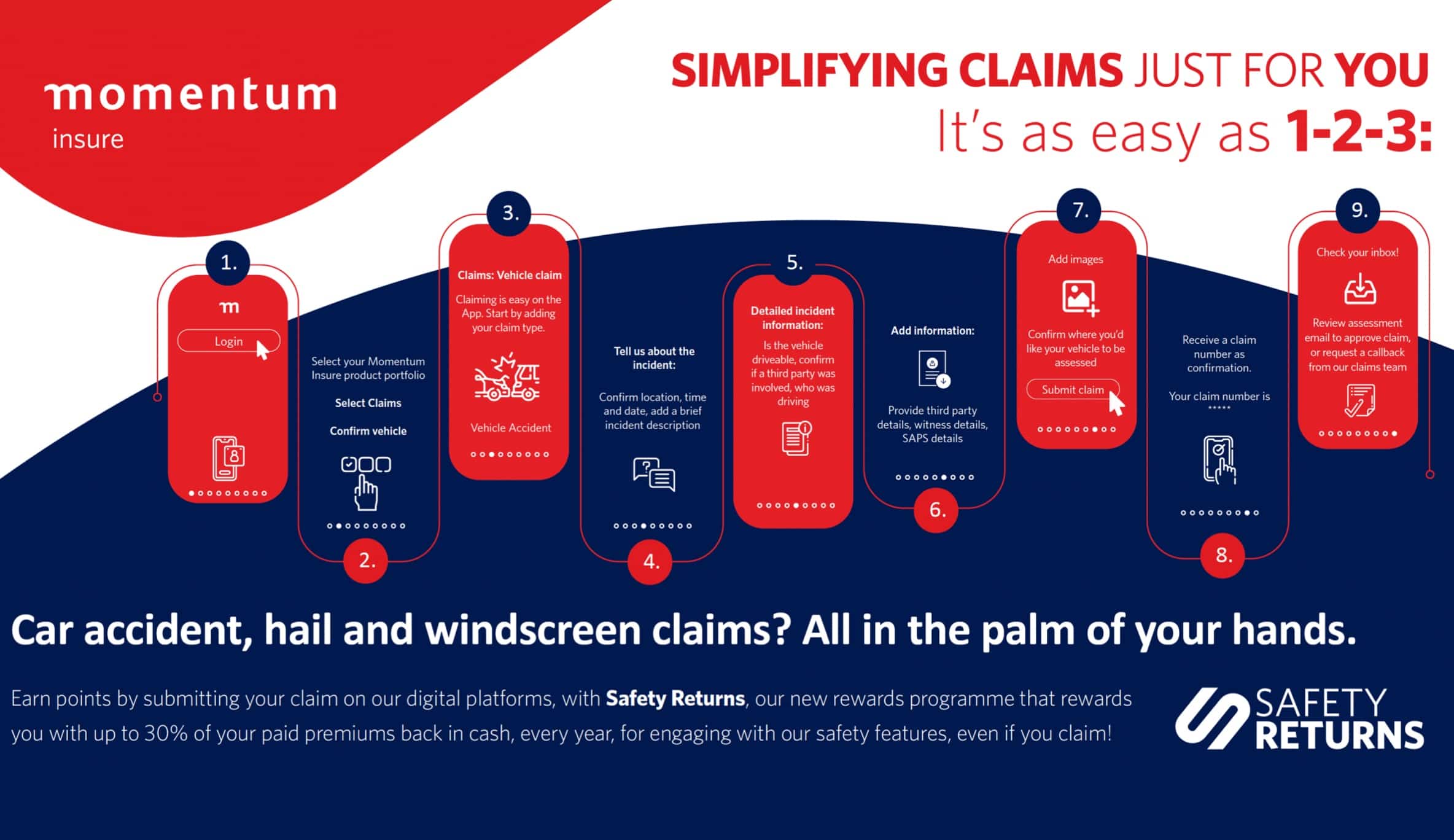 momentum
insure

SIMPLIFYING CLAIMS JUST FOR YOU
It's as easy as 1-2-3:

1.
m
Login

2.
Select your Momentum Insure product portfolio
Select Claims
Confirm vehicle

3.
Claims: Vehicle claim
Claiming is easy on the App. Start by adding your claim type.
Vehicle Accident

4.
Tell us about the incident:
Confirm location, time and date, add a brief incident description

5.
Detailed incident information:
Is the vehicle driveable, confirm if a third party was involved, who was driving

6.
Add information:
Provide third party details, witness details, SAPS details

7.
Add images
Confirm where you'd like your vehicle to be assessed
Submit claim

8.
Receive a claim number as confirmation.
Your claim number is *****

9.
Check your inbox!
Review assessment email to approve claim, or request a callback from our claims team

Car accident, hail and windscreen claims? All in the palm of your hands.

Earn points by submitting your claim on our digital platforms, with Safety Returns, our new rewards programme that rewards you with up to 30% of your paid premiums back in cash, every year, for engaging with our safety features, even if you claim!

SAFETY RETURNS